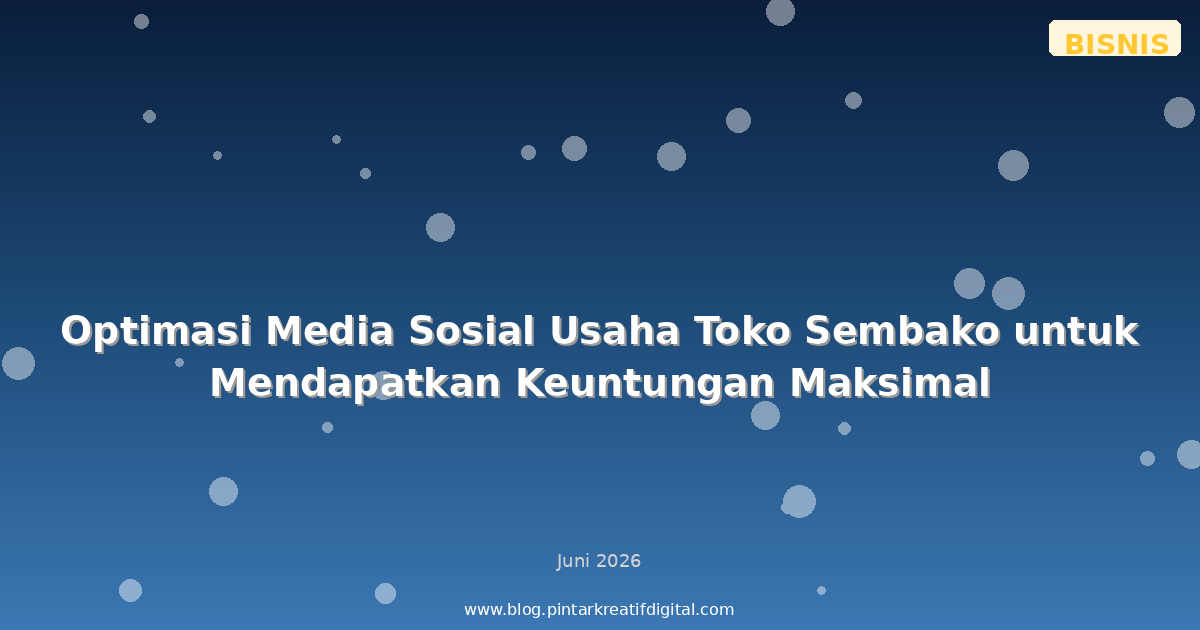 BISNIS

Optimasi Media Sosial Usaha Toko Sembako untuk Mendapatkan Keuntungan Maksimal

Juni 2026

www.blog.pintarkreatifdigital.com